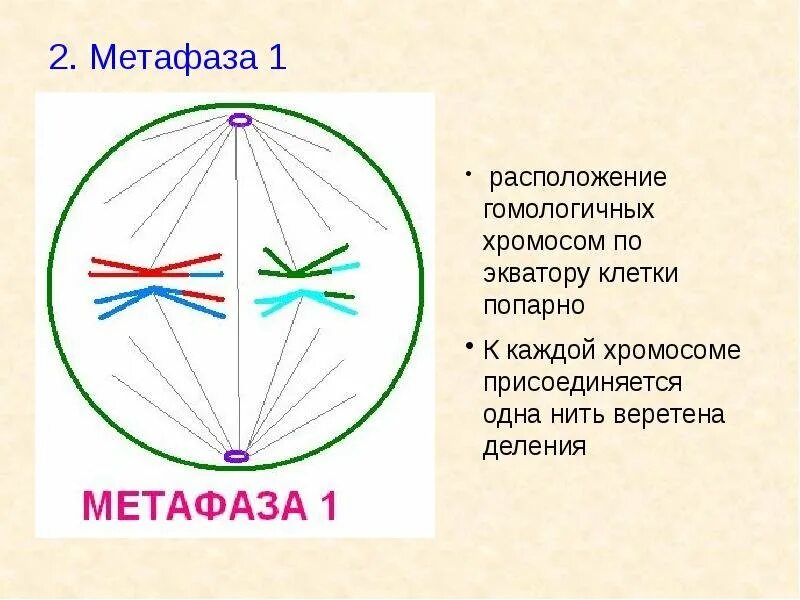 2. Метафаза 1

МЕТАФАЗА 1

• расположение гомологичных хромосом по экватору клетки попарно

• К каждой хромосоме присоединяется одна нить веретена деления